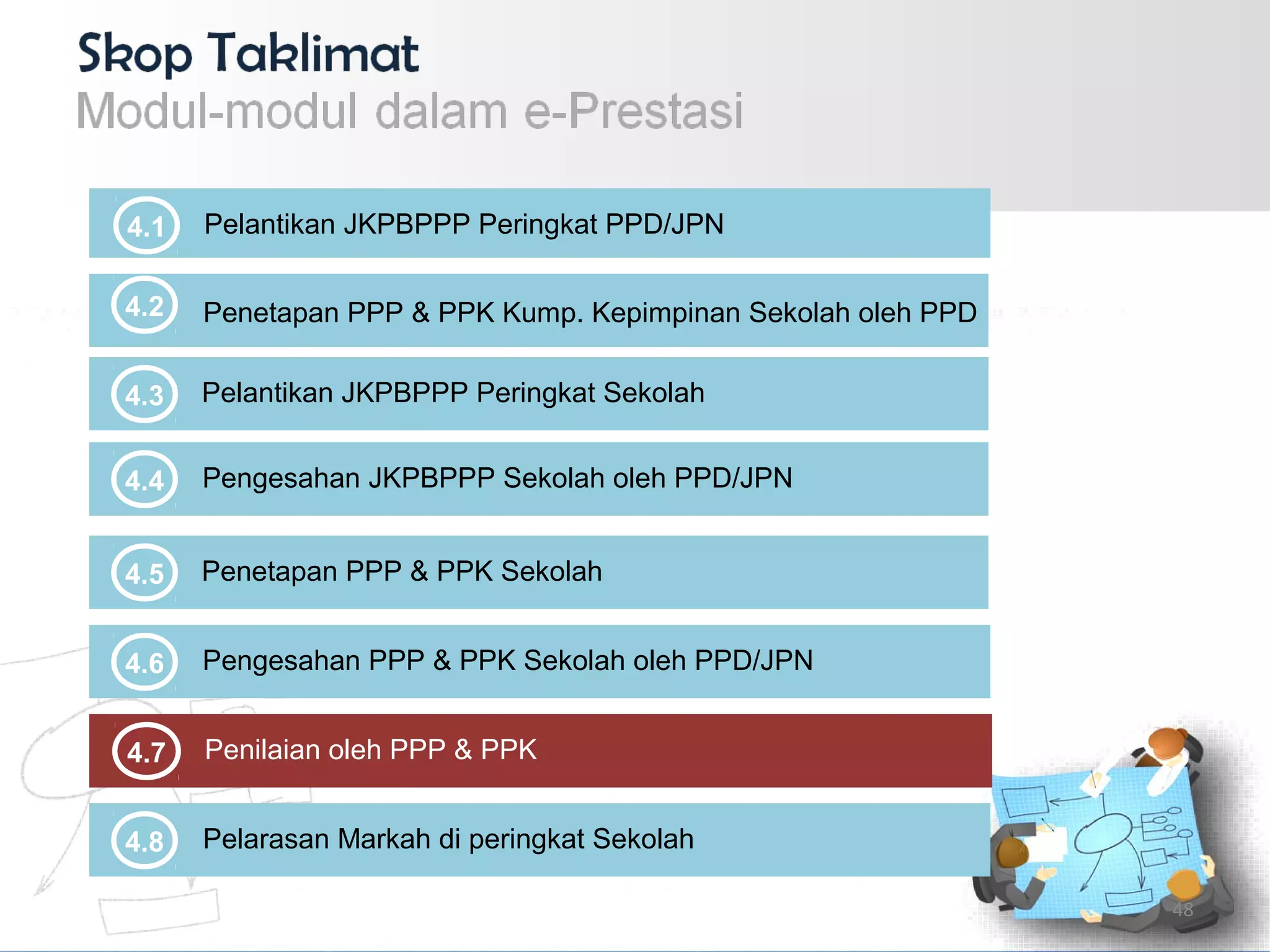 Skop Taklimat
Modul-modul dalam e-Prestasi

4.1 Pelantikan JKPBPPP Peringkat PPD/JPN

4.2 Penetapan PPP & PPK Kump. Kepimpinan Sekolah oleh PPD

4.3 Pelantikan JKPBPPP Peringkat Sekolah

4.4 Pengesahan JKPBPPP Sekolah oleh PPD/JPN

4.5 Penetapan PPP & PPK Sekolah

4.6 Pengesahan PPP & PPK Sekolah oleh PPD/JPN

4.7 Penilaian oleh PPP & PPK

4.8 Pelarasan Markah di peringkat Sekolah

48